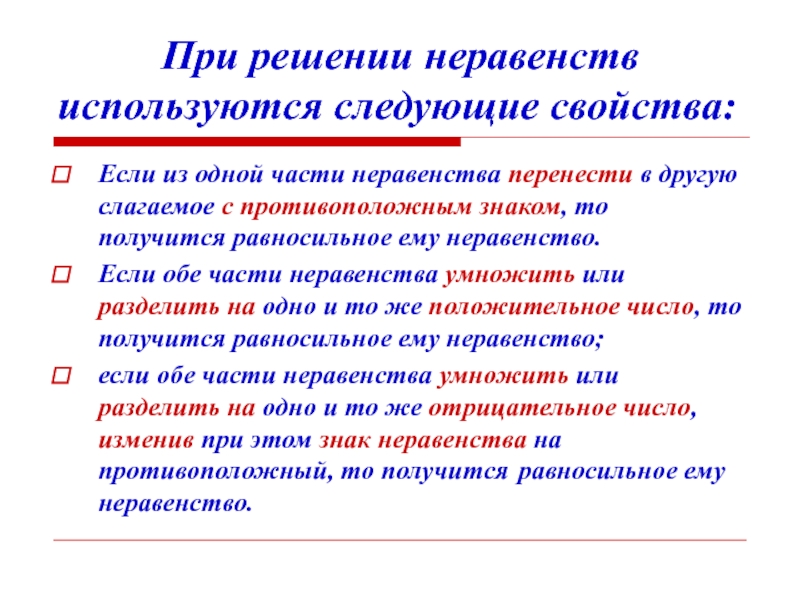 При решении неравенств используются следующие свойства:

Если из одной части неравенства перенести в другую слагаемое с противоположным знаком, то получится равносильное ему неравенство.

Если обе части неравенства умножить или разделить на одно и то же положительное число, то получится равносильное ему неравенство;

если обе части неравенства умножить или разделить на одно и то же отрицательное число, изменив при этом знак неравенства на противоположный, то получится равносильное ему неравенство.